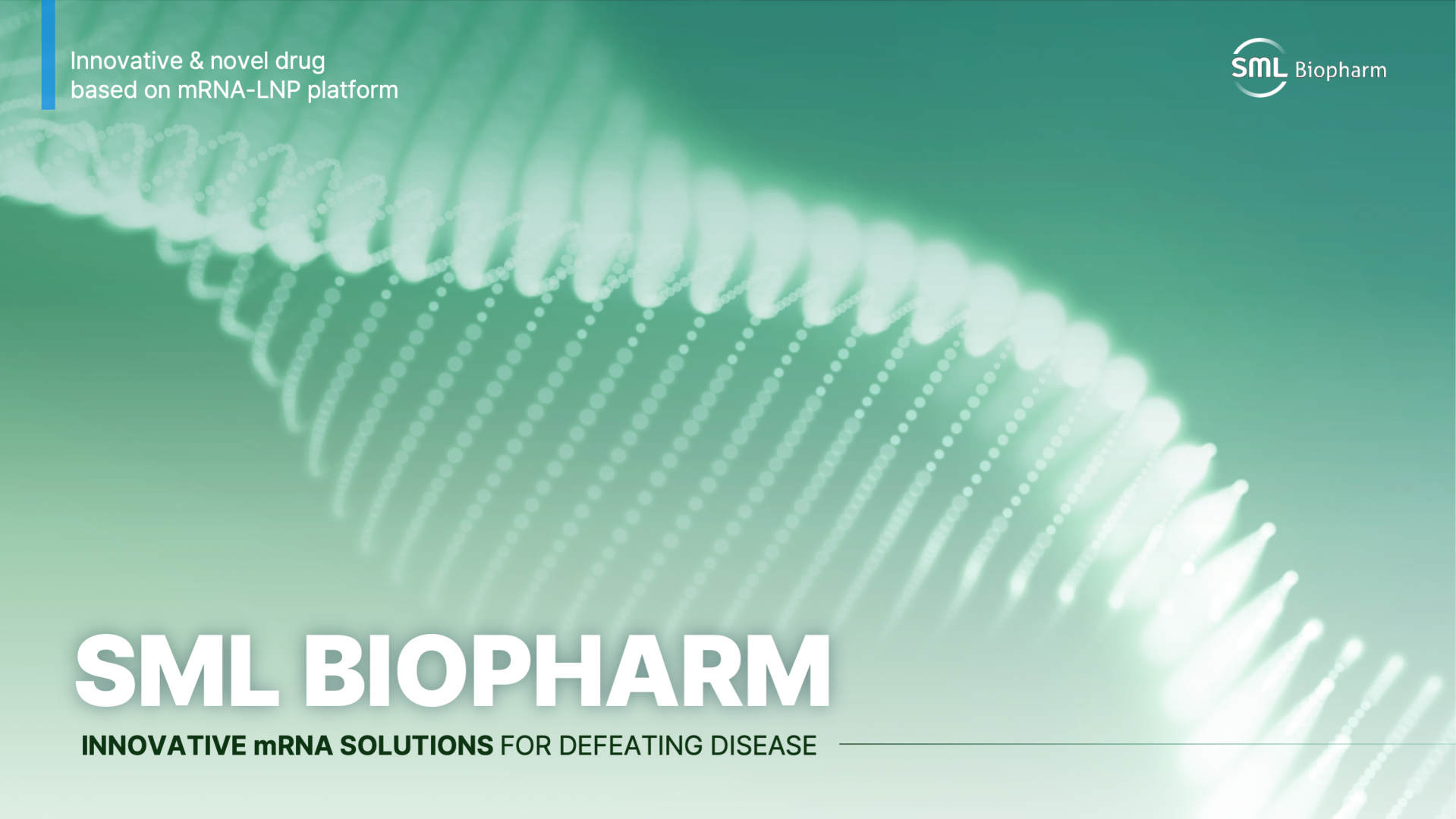 Innovative & novel drug based on mRNA-LNP platform

SML Biopharm

SML BIOPHARM

INNOVATIVE mRNA SOLUTIONS FOR DEFEATING DISEASE